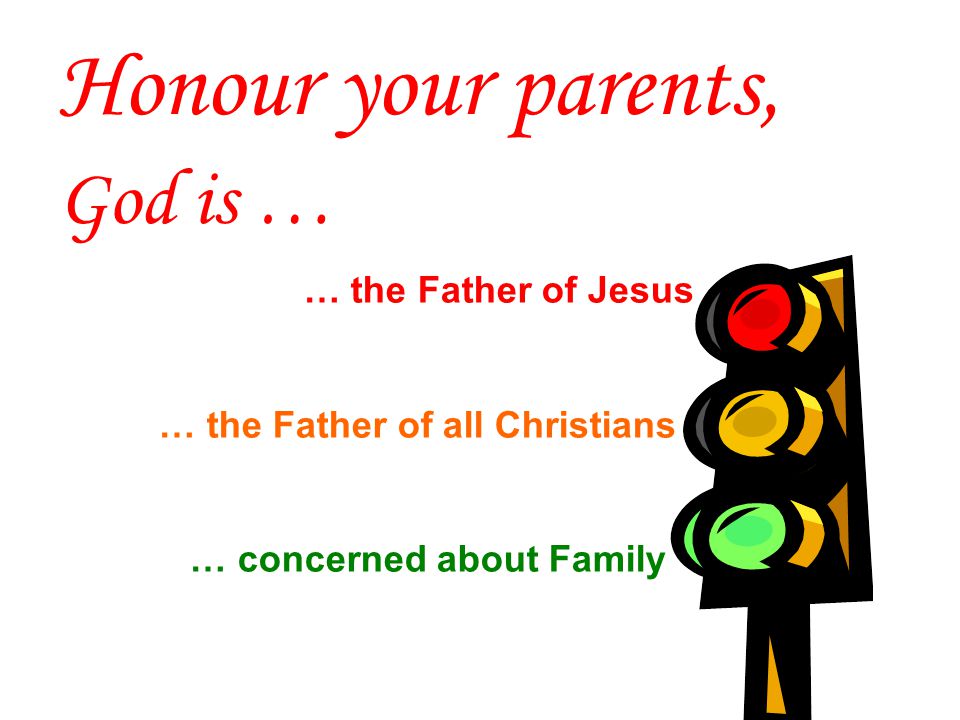 Honour your parents,
God is …

… the Father of Jesus

… the Father of all Christians

… concerned about Family